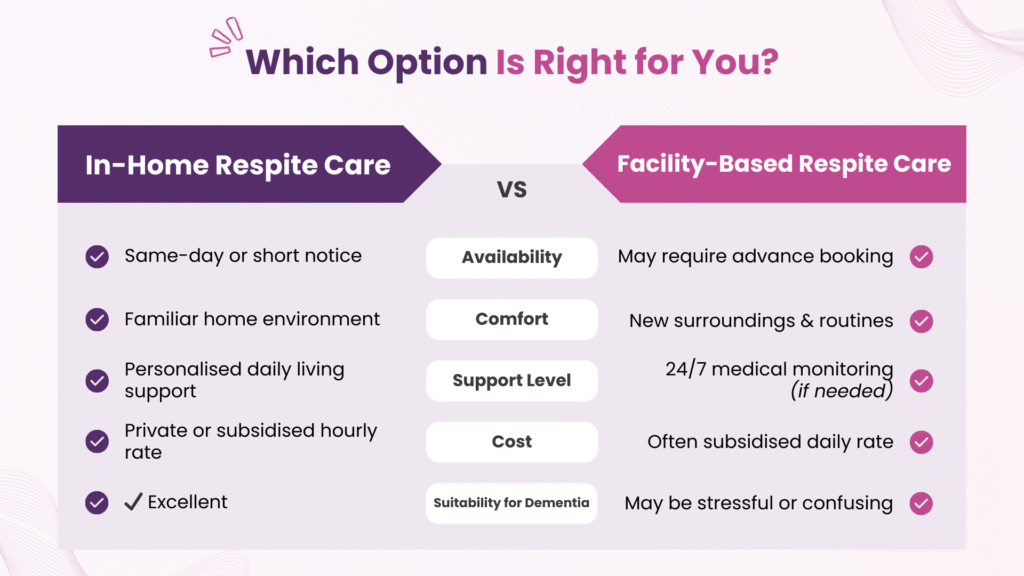 Which Option Is Right for You?

| In-Home Respite Care | VS | Facility-Based Respite Care |
|---|---|---|
| Same-day or short notice | Availability | May require advance booking |
| Familiar home environment | Comfort | New surroundings & routines |
| Personalised daily living support | Support Level | 24/7 medical monitoring (if needed) |
| Private or subsidised hourly rate | Cost | Often subsidised daily rate |
| ✓ Excellent | Suitability for Dementia | May be stressful or confusing |